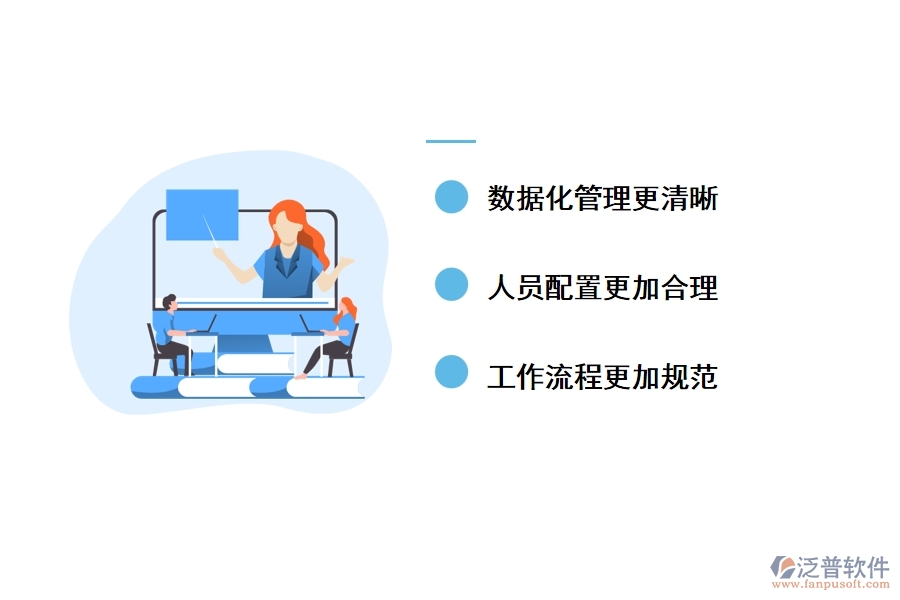 数据化管理更清晰

人员配置更加合理

工作流程更加规范

泛普软件
www.fanpusoft.com